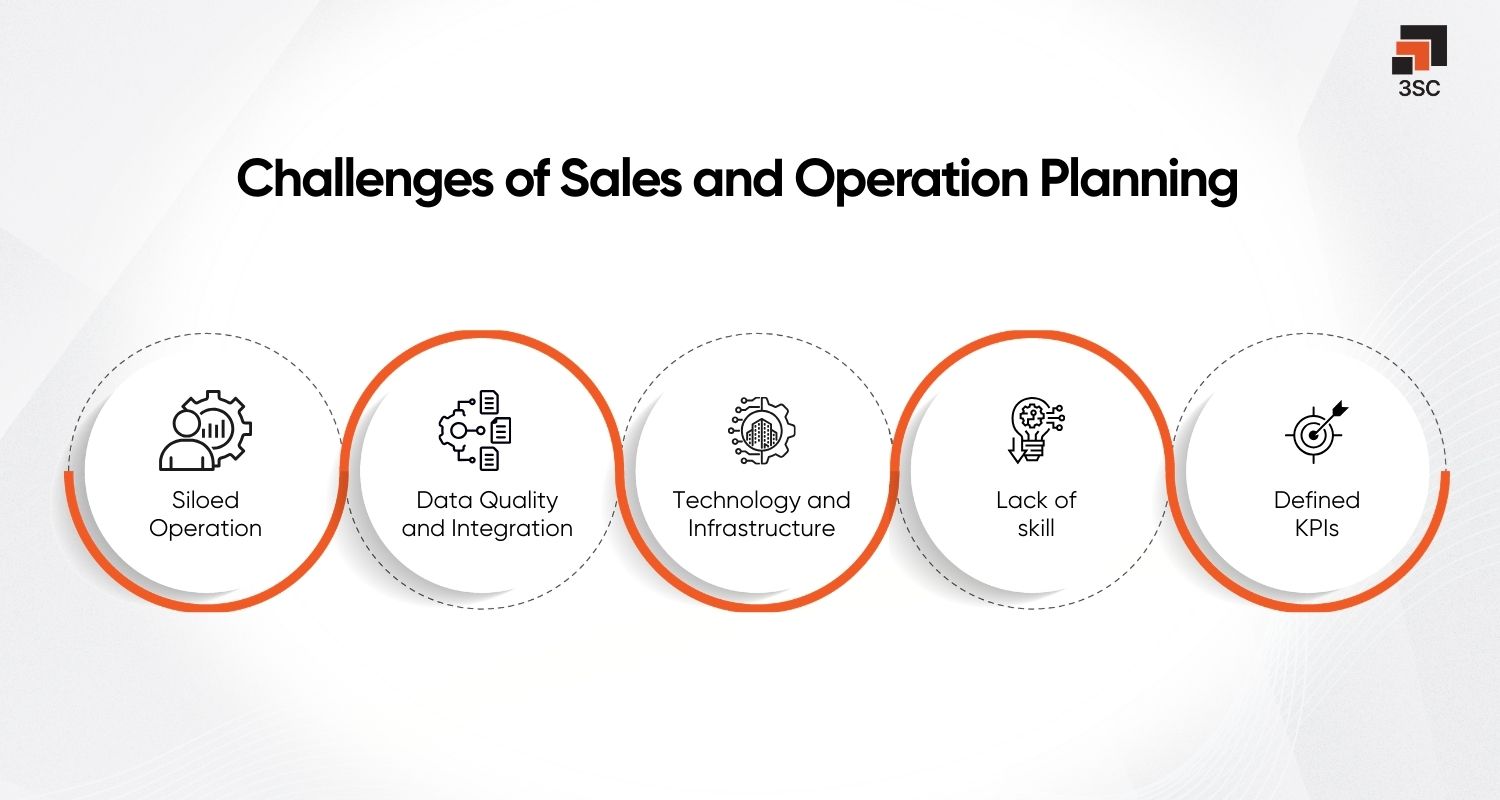 3SC

Challenges of Sales and Operation Planning

Siloed Operation

Data Quality and Integration

Technology and Infrastructure

Lack of skill

Defined KPIs